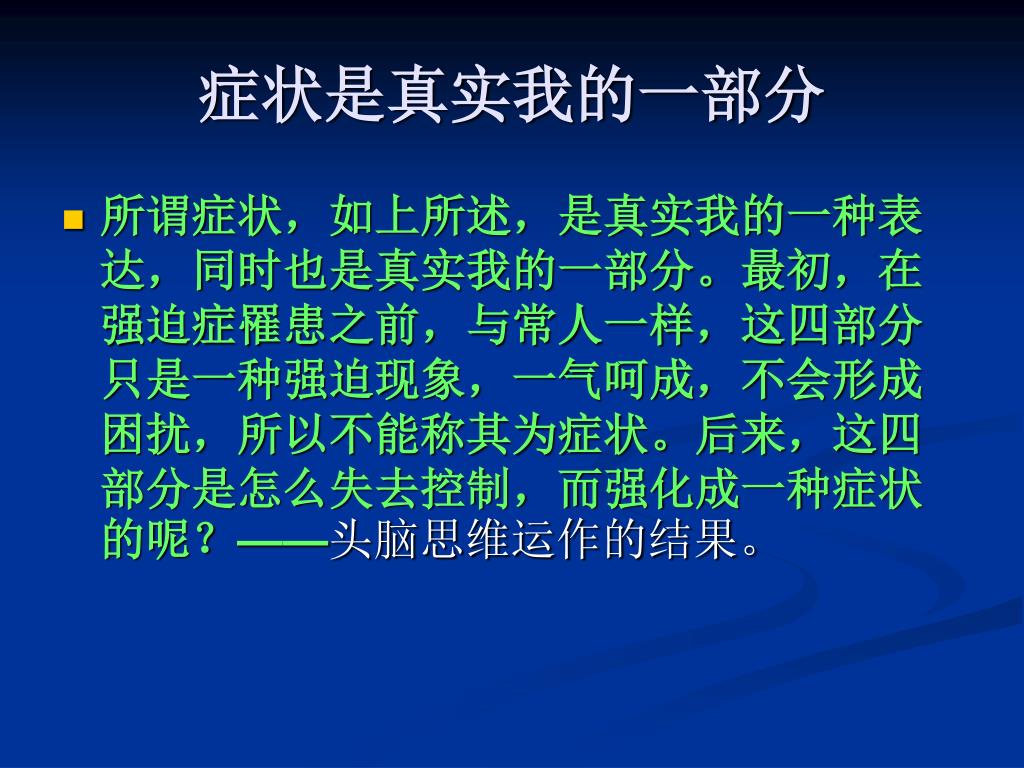 症状是真实我的一部分

所谓症状，如上所述，是真实我的一种表达，同时也是真实我的一部分。最初，在强迫症罹患之前，与常人一样，这四部分只是一种强迫现象，一气呵成，不会形成困扰，所以不能称其为症状。后来，这四部分是怎么失去控制，而强化成一种症状的呢？——头脑思维运作的结果。